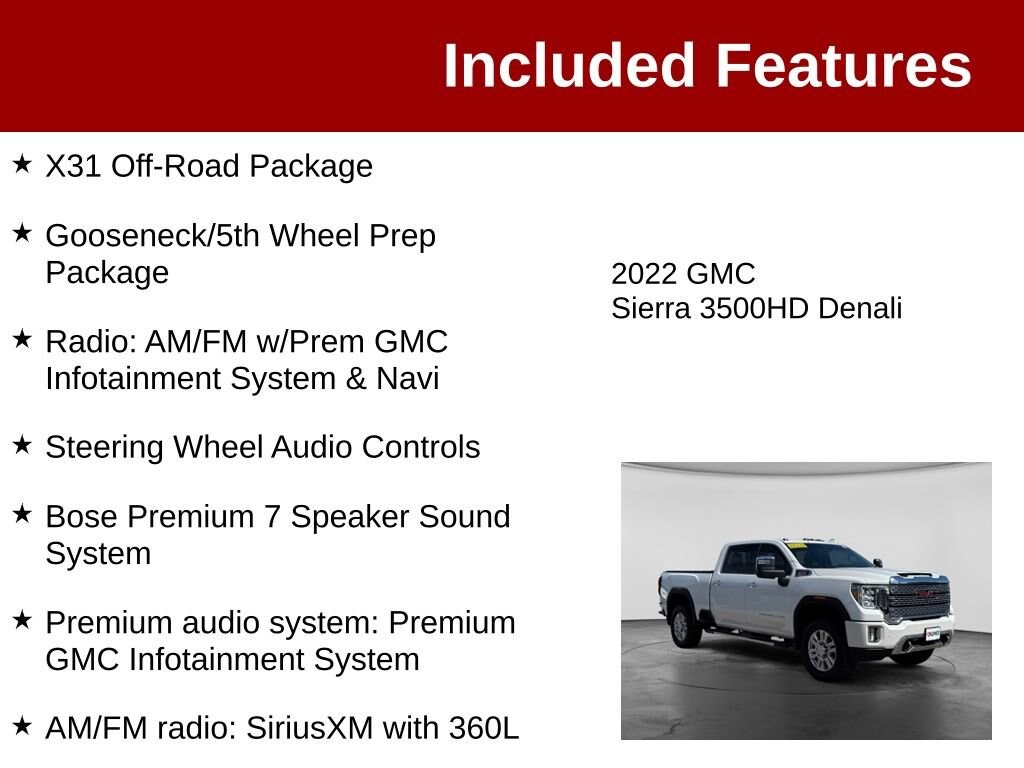 Included Features

★ X31 Off-Road Package

★ Gooseneck/5th Wheel Prep Package

★ Radio: AM/FM w/Prem GMC Infotainment System & Navi

★ Steering Wheel Audio Controls

★ Bose Premium 7 Speaker Sound System

★ Premium audio system: Premium GMC Infotainment System

★ AM/FM radio: SiriusXM with 360L

2022 GMC
Sierra 3500HD Denali